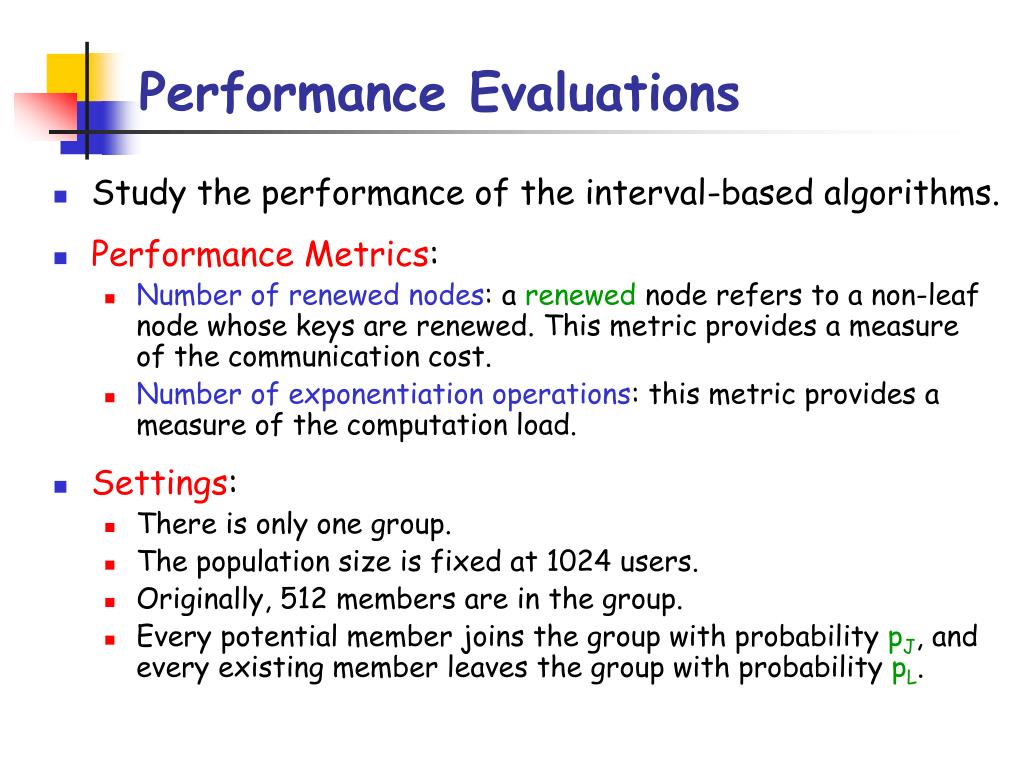 Performance Evaluations

Study the performance of the interval-based algorithms.

Performance Metrics:

Number of renewed nodes: a renewed node refers to a non-leaf node whose keys are renewed. This metric provides a measure of the communication cost.

Number of exponentiation operations: this metric provides a measure of the computation load.

Settings:

There is only one group.

The population size is fixed at 1024 users.

Originally, 512 members are in the group.

Every potential member joins the group with probability $p_J$, and every existing member leaves the group with probability $p_L$.